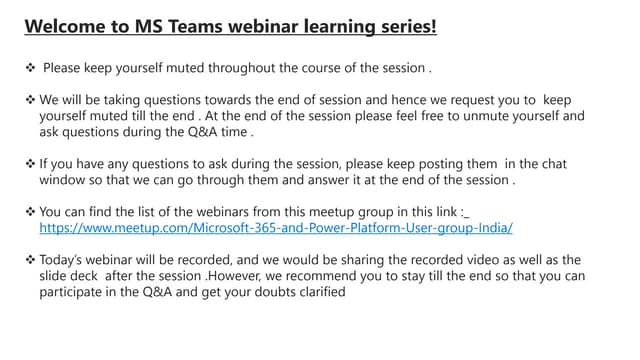 Welcome to MS Teams webinar learning series!

❖ Please keep yourself muted throughout the course of the session .

❖ We will be taking questions towards the end of session and hence we request you to keep yourself muted till the end . At the end of the session please feel free to unmute yourself and ask questions during the Q&A time .

❖ If you have any questions to ask during the session, please keep posting them in the chat window so that we can go through them and answer it at the end of the session .

❖ You can find the list of the webinars from this meetup group in this link :_ https://www.meetup.com/Microsoft-365-and-Power-Platform-User-group-India/

❖ Today's webinar will be recorded, and we would be sharing the recorded video as well as the slide deck after the session .However, we recommend you to stay till the end so that you can participate in the Q&A and get your doubts clarified